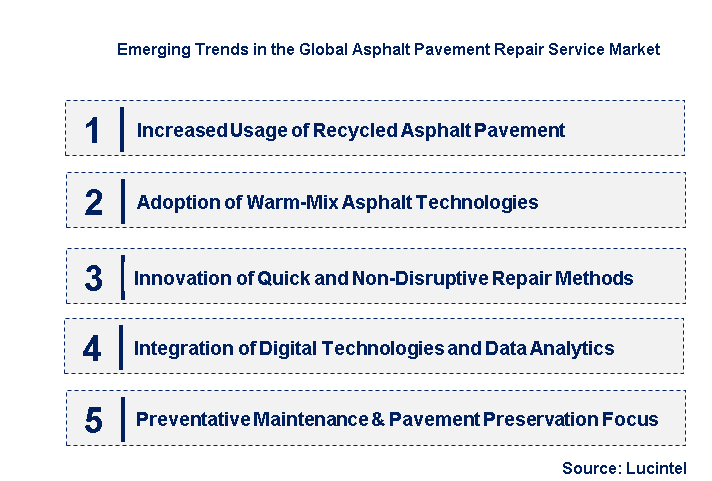 Emerging Trends in the Global Asphalt Pavement Repair Service Market

1 Increased Usage of Recycled Asphalt Pavement

2 Adoption of Warm-Mix Asphalt Technologies

3 Innovation of Quick and Non-Disruptive Repair Methods

4 Integration of Digital Technologies and Data Analytics

5 Preventative Maintenance & Pavement Preservation Focus

Source: Lucintel